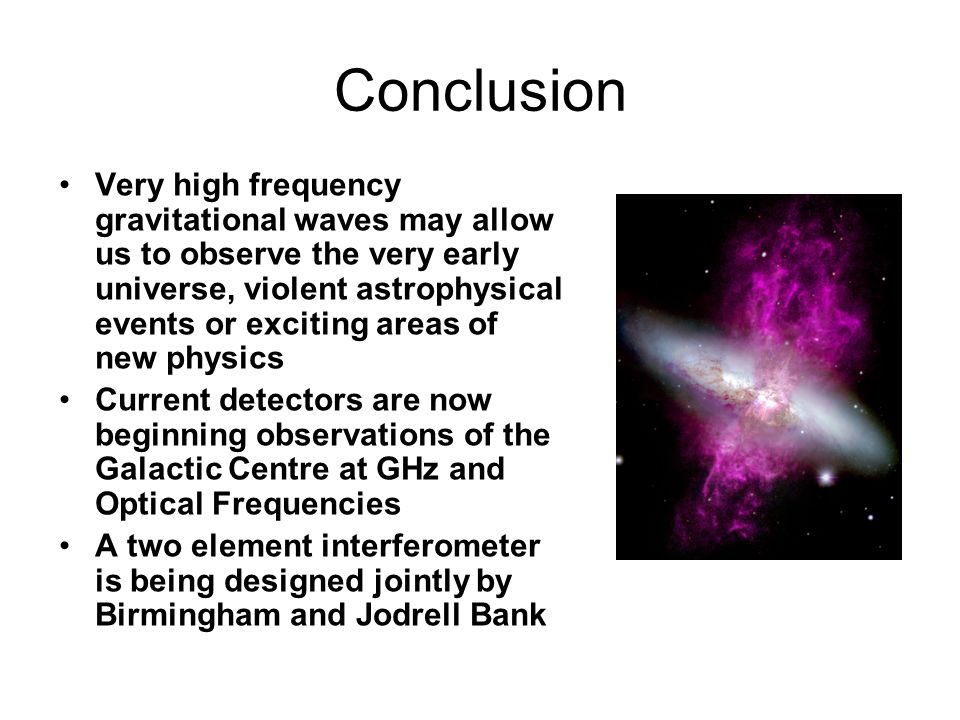 Conclusion

• Very high frequency gravitational waves may allow us to observe the very early universe, violent astrophysical events or exciting areas of new physics
• Current detectors are now beginning observations of the Galactic Centre at GHz and Optical Frequencies
• A two element interferometer is being designed jointly by Birmingham and Jodrell Bank